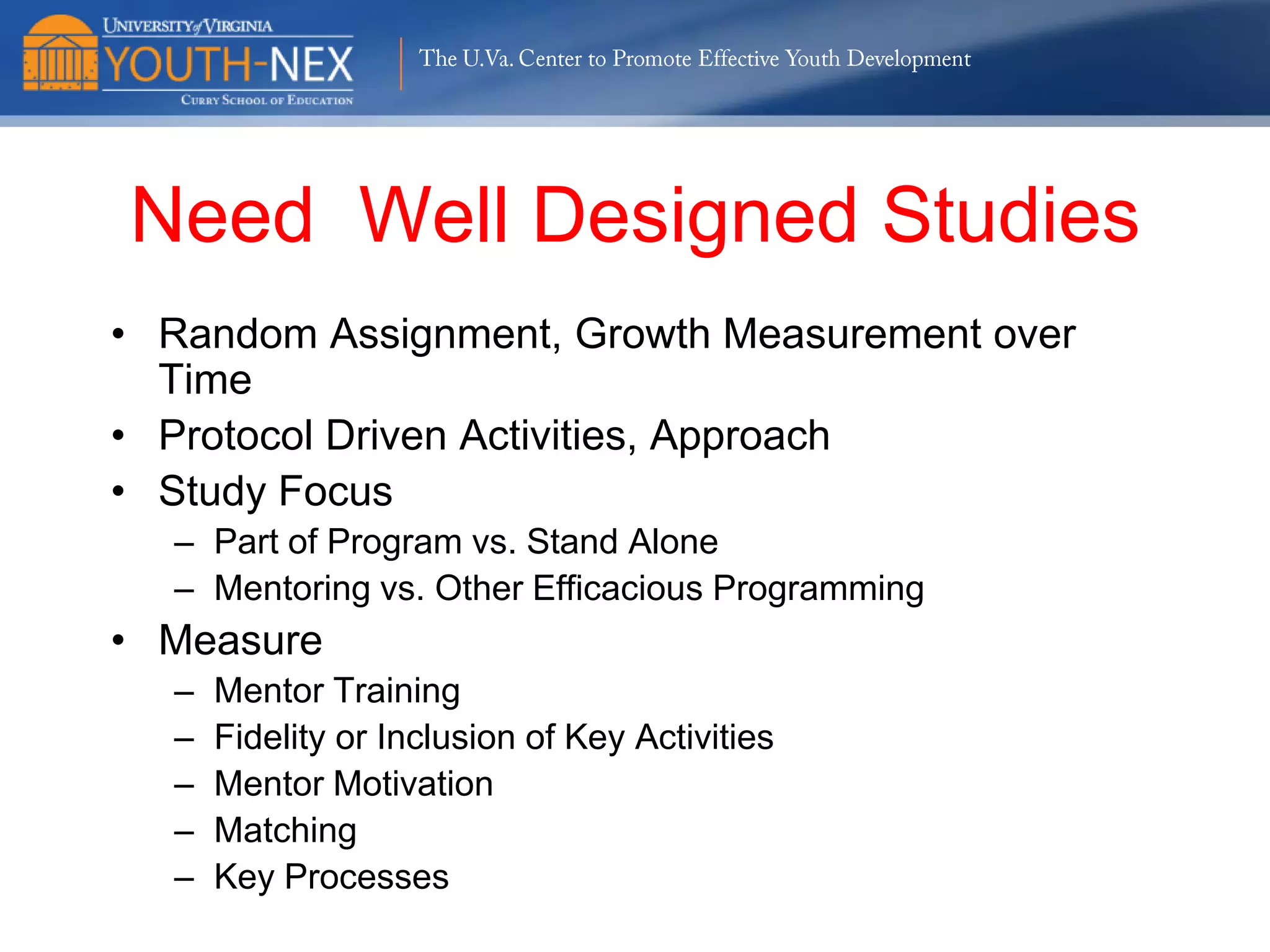 UNIVERSITY of VIRGINIA
YOUTH-NEX
CURRY SCHOOL OF EDUCATION

The U.Va. Center to Promote Effective Youth Development

Need Well Designed Studies

• Random Assignment, Growth Measurement over Time
• Protocol Driven Activities, Approach
• Study Focus
– Part of Program vs. Stand Alone
– Mentoring vs. Other Efficacious Programming
• Measure
– Mentor Training
– Fidelity or Inclusion of Key Activities
– Mentor Motivation
– Matching
– Key Processes